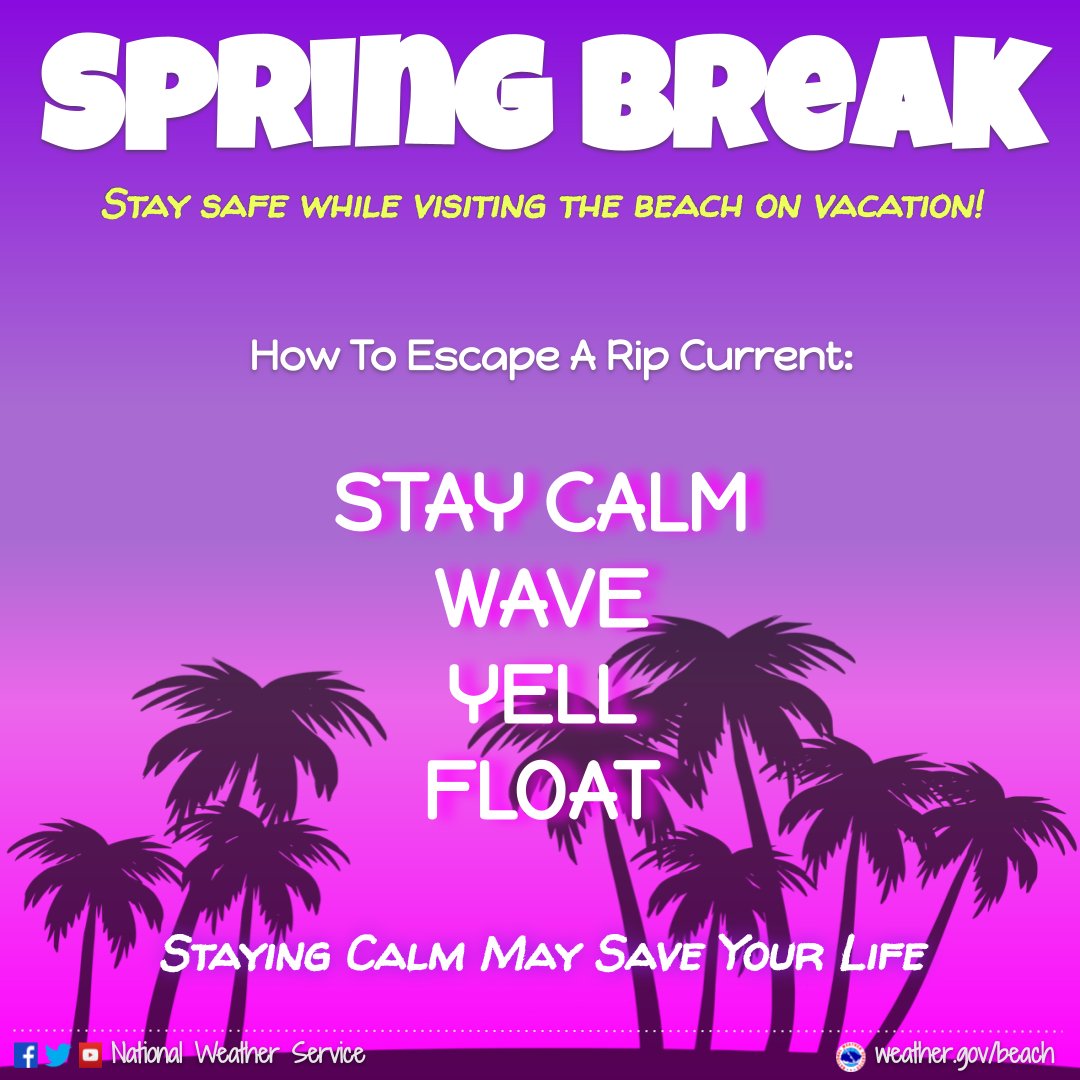 SPRING BREAK

Stay safe while visiting the beach on vacation!

How To Escape A Rip Current:

STAY CALM
WAVE
YELL
FLOAT

Staying Calm May Save Your Life

National Weather Service

weather.gov/beach